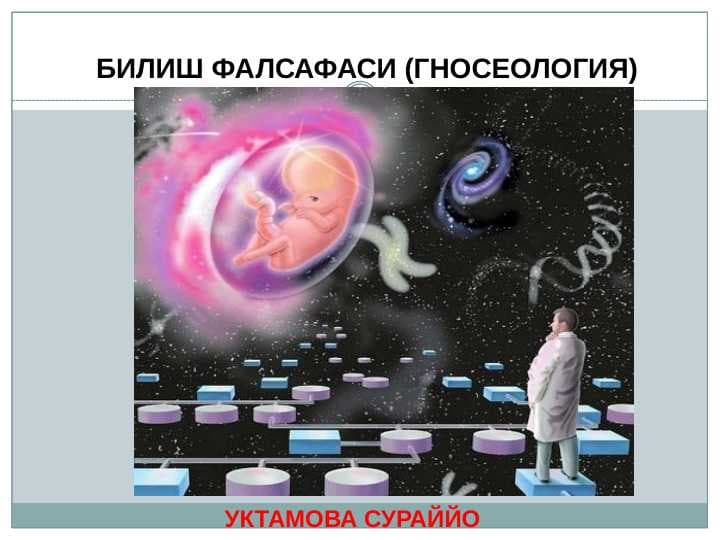 БИЛИШ ФАЛСАФАСИ (ГНОСЕОЛОГИЯ)

УКТАМОВА СУРАЙЙО